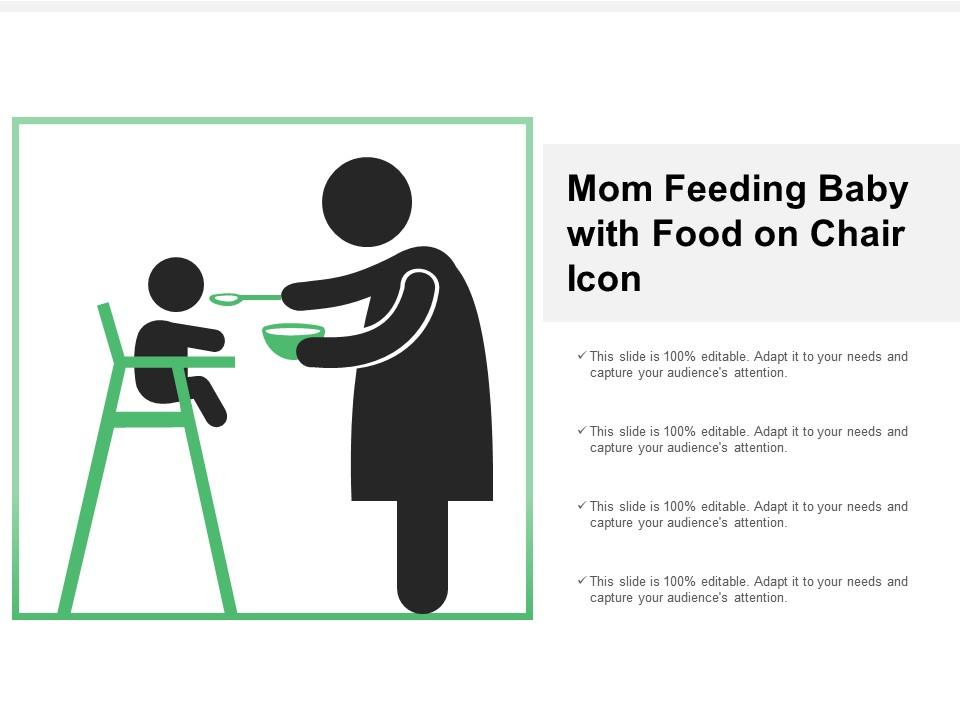 Mom Feeding Baby with Food on Chair Icon

✓ This slide is 100% editable. Adapt it to your needs and capture your audience's attention.

✓ This slide is 100% editable. Adapt it to your needs and capture your audience's attention.

✓ This slide is 100% editable. Adapt it to your needs and capture your audience's attention.

✓ This slide is 100% editable. Adapt it to your needs and capture your audience's attention.